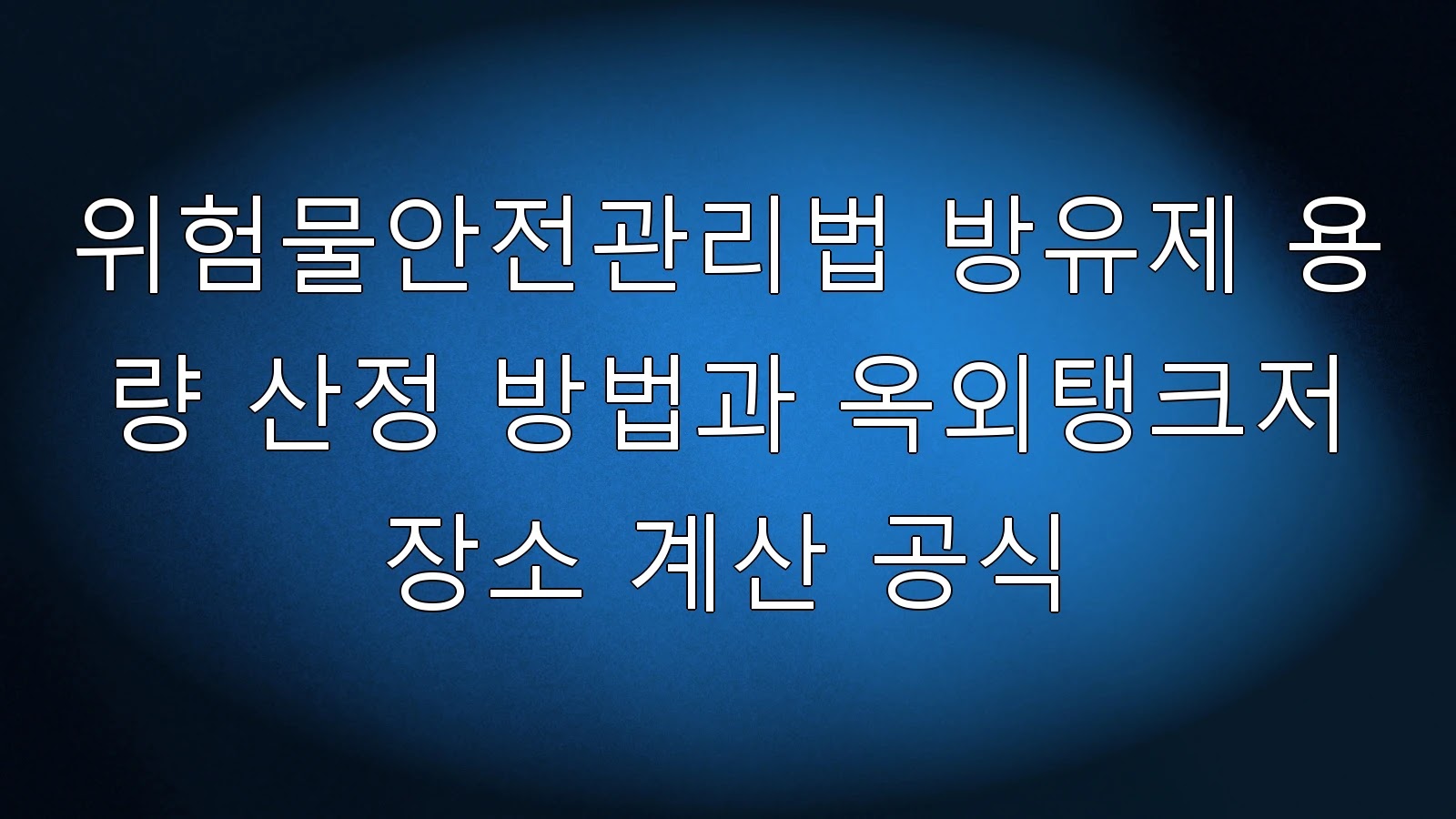 위험물안전관리법 방유제 용량 산정 방법과 옥외탱크저장소 계산 공식